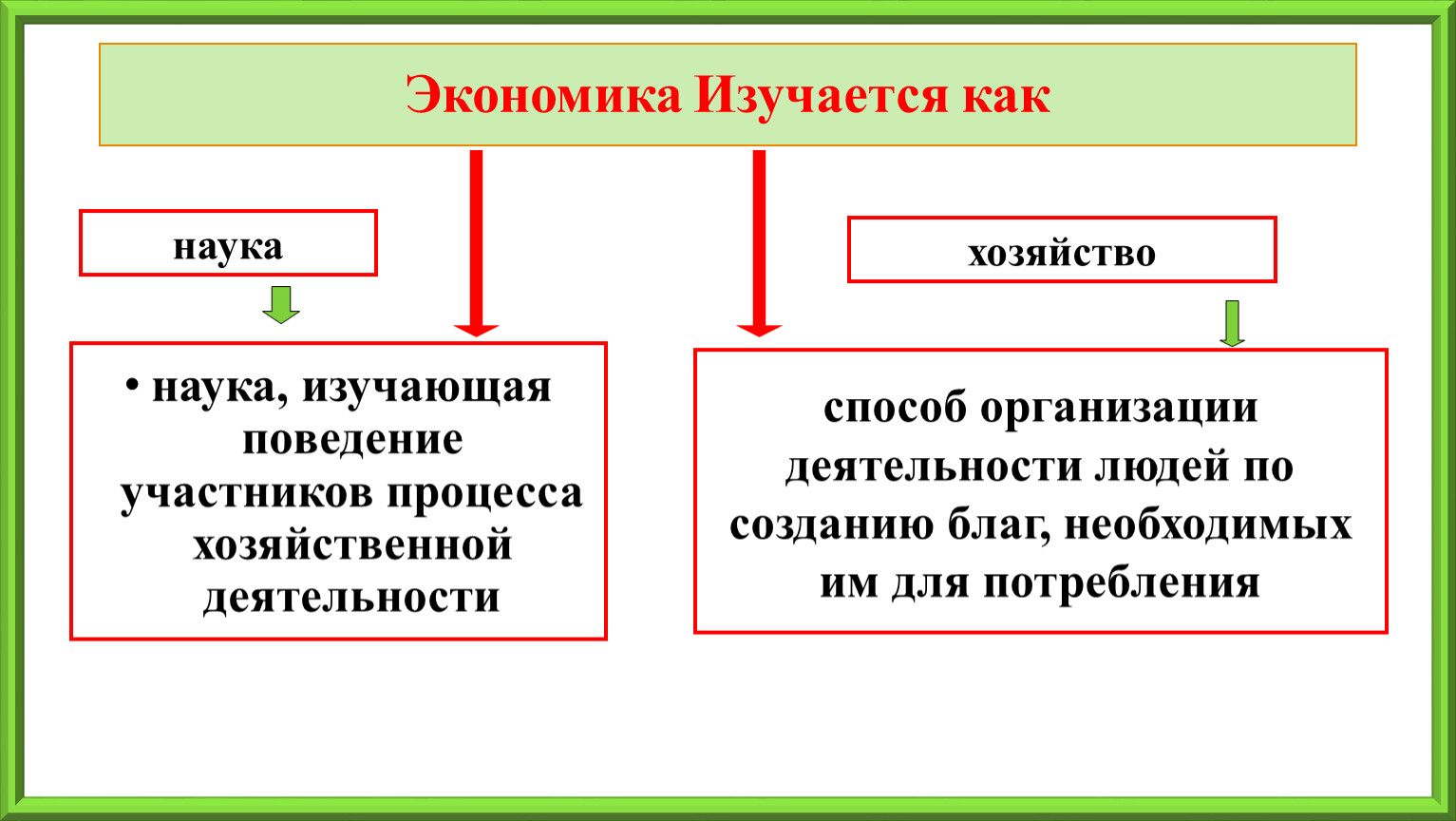 Экономика Изучается как

наука

• наука, изучающая поведение участников процесса хозяйственной деятельности

хозяйство

способ организации деятельности людей по созданию благ, необходимых им для потребления